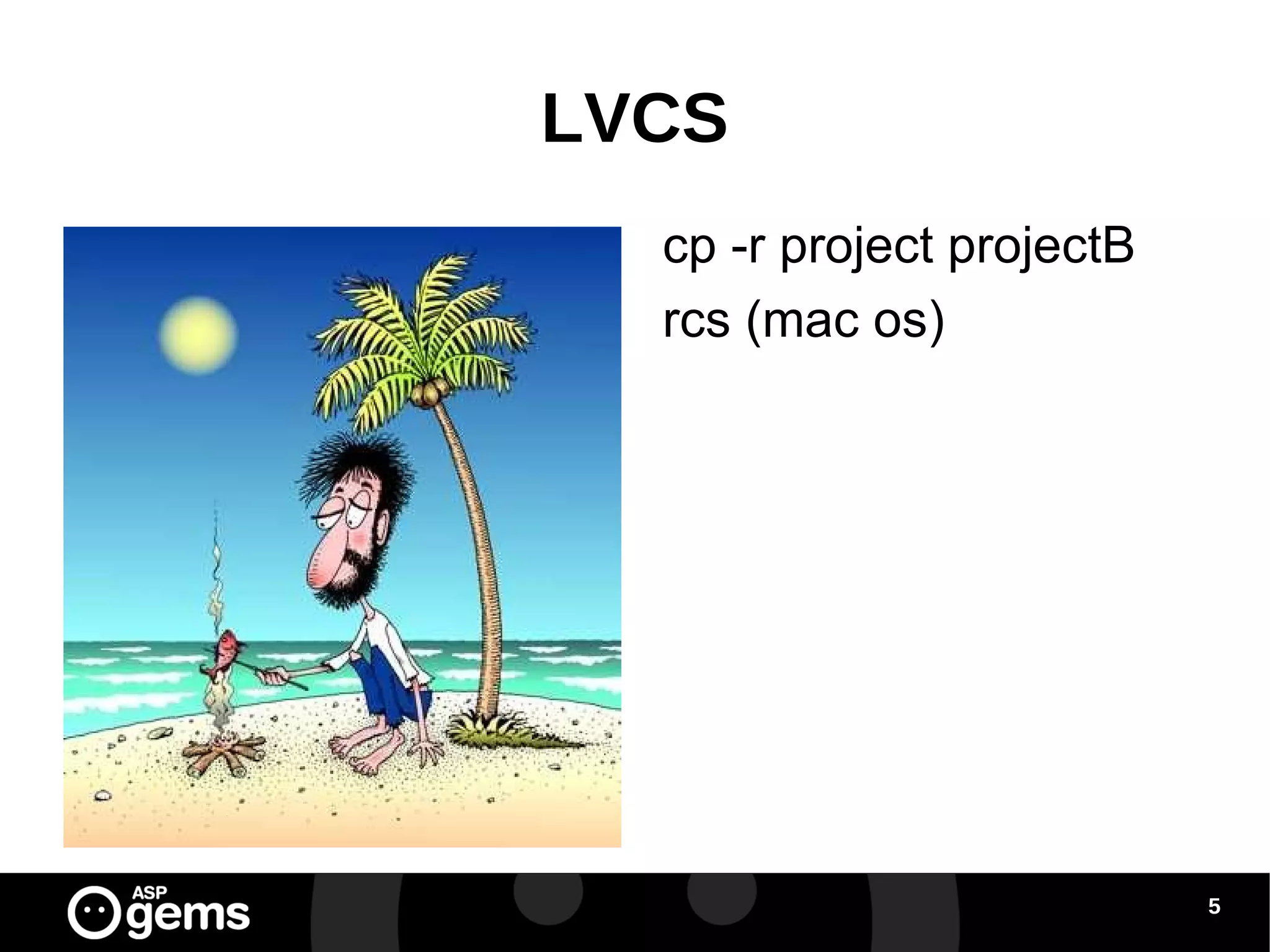 LVCS

cp -r project projectB

rcs (mac os)

ASP gems

5